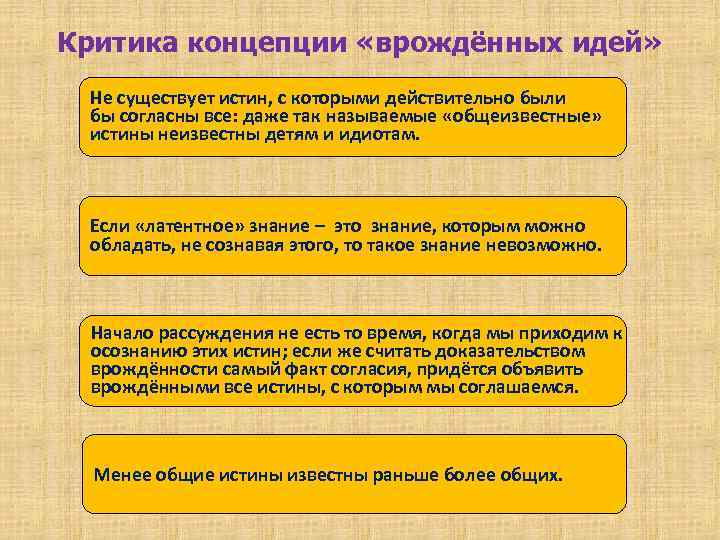 Критика концепции «врождённых идей»

Не существует истин, с которыми действительно были бы согласны все: даже так называемые «общеизвестные» истины неизвестны детям и идиотам.

Если «латентное» знание – это знание, которым можно обладать, не сознавая этого, то такое знание невозможно.

Начало рассуждения не есть то время, когда мы приходим к осознанию этих истин; если же считать доказательством врождённости самый факт согласия, придётся объявить врождёнными все истины, с которым мы соглашаемся.

Менее общие истины известны раньше более общих.